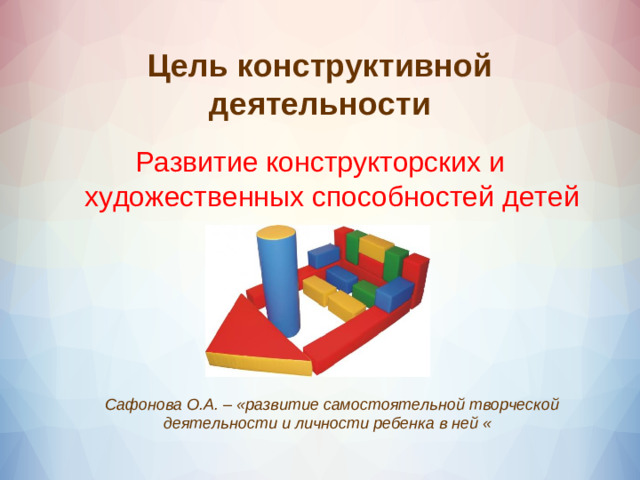 Цель конструктивной деятельности

Развитие конструкторских и художественных способностей детей

Сафонова О.А. – «развитие самостоятельной творческой деятельности и личности ребенка в ней «